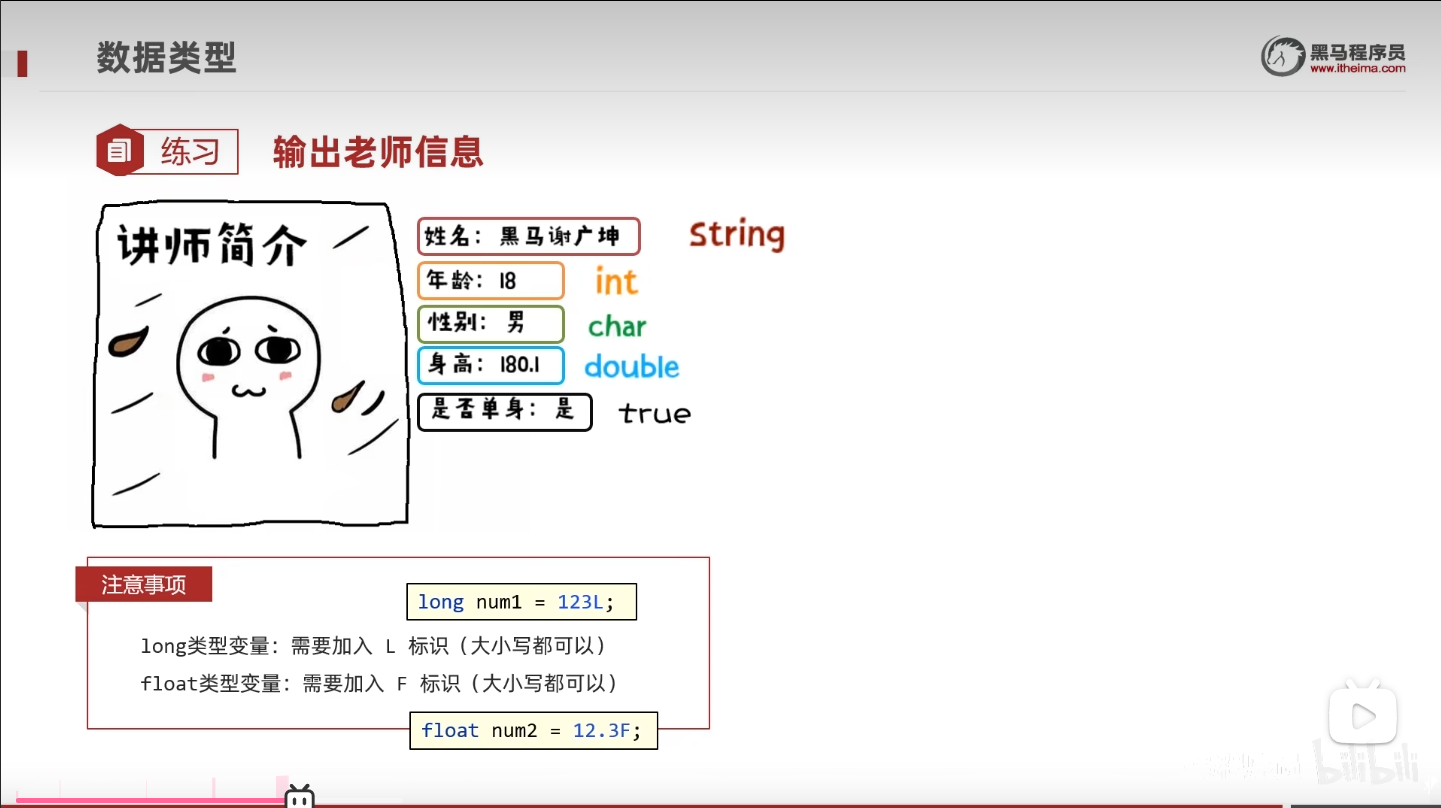 数据类型

黑马程序员
www.itheima.com

练习 输出老师信息

讲师简介

姓名：黑马谢广坤 String

年龄：18 int

性别：男 char

身高：180.1 double

是否单身：是 true

注意事项

long num1 = 123L;

long类型变量：需要加入 L 标识（大小写都可以）

float类型变量：需要加入 F 标识（大小写都可以）

float num2 = 12.3F;

bilibili